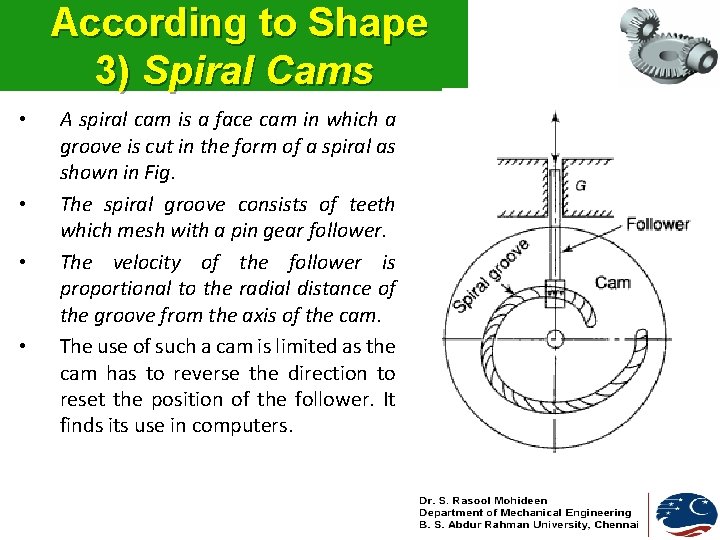 According to Shape
3) Spiral Cams

• A spiral cam is a face cam in which a groove is cut in the form of a spiral as shown in Fig.

• The spiral groove consists of teeth which mesh with a pin gear follower.

• The velocity of the follower is proportional to the radial distance of the groove from the axis of the cam.

• The use of such a cam is limited as the cam has to reverse the direction to reset the position of the follower. It finds its use in computers.

G
Follower
Spiral groove
Cam

Dr. S. Rasool Mohideen
Department of Mechanical Engineering
B. S. Abdur Rahman University, Chennai